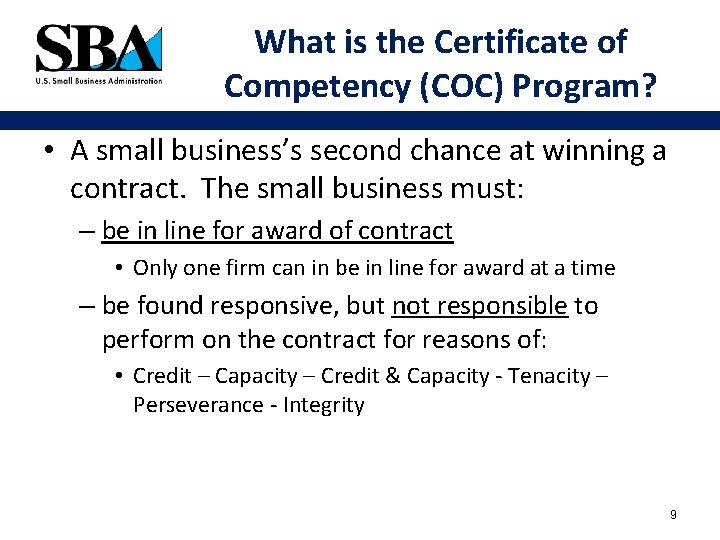 SBA
U.S. Small Business Administration

What is the Certificate of Competency (COC) Program?

• A small business's second chance at winning a contract. The small business must:
– be in line for award of contract
• Only one firm can in be in line for award at a time
– be found responsive, but not responsible to perform on the contract for reasons of:
• Credit – Capacity – Credit & Capacity - Tenacity – Perseverance - Integrity

9